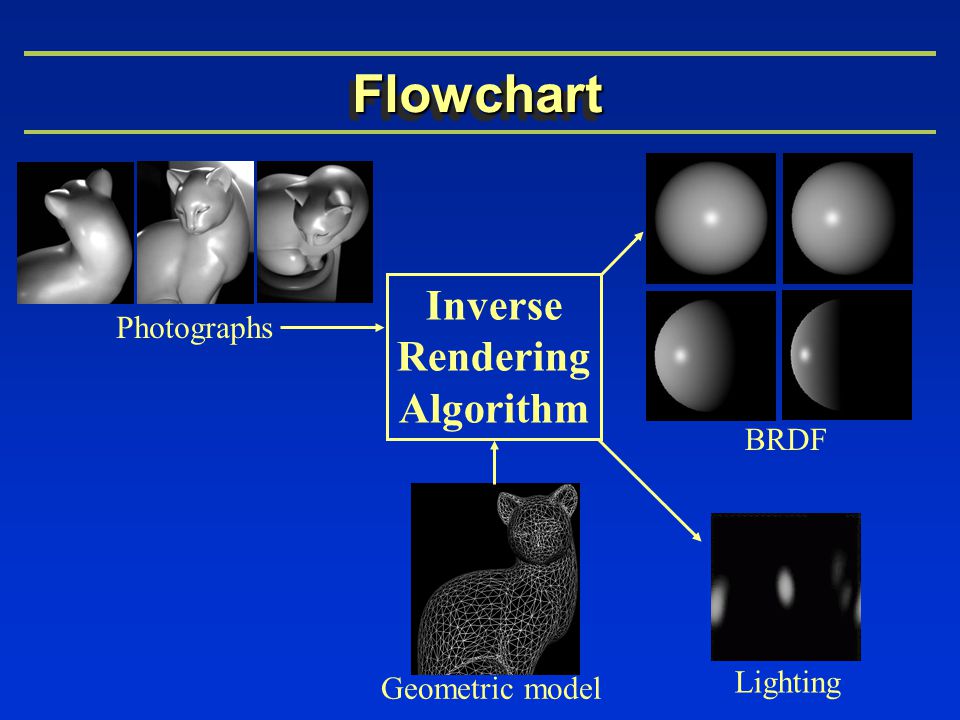 Flowchart

Photographs

Inverse Rendering Algorithm

BRDF

Geometric model

Lighting